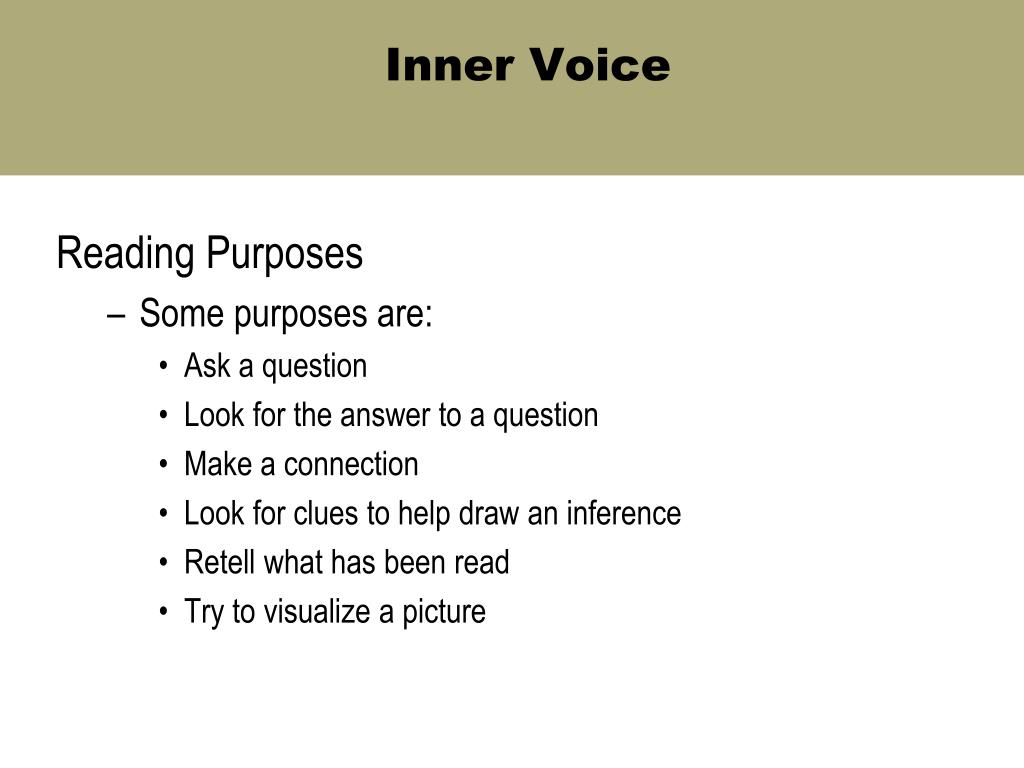 Inner Voice

Reading Purposes

– Some purposes are:

• Ask a question
• Look for the answer to a question
• Make a connection
• Look for clues to help draw an inference
• Retell what has been read
• Try to visualize a picture